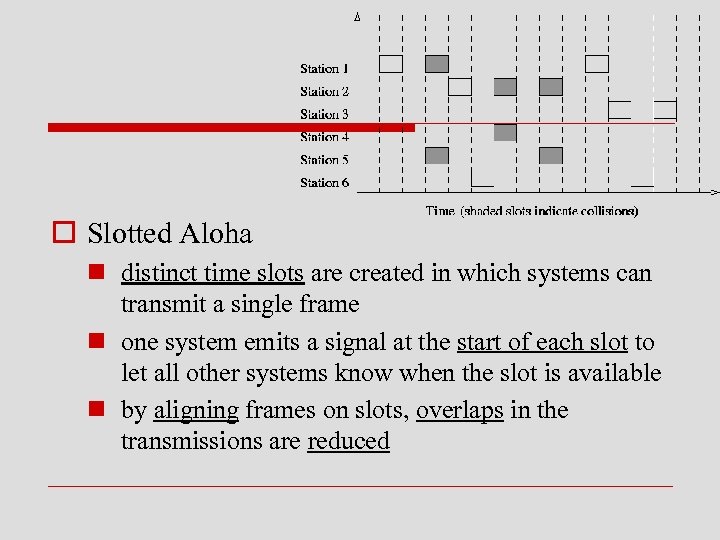 Station 1
Station 2
Station 3
Station 4
Station 5
Station 6
Time (shaded slots indicate collisions)

Slotted Aloha

distinct time slots are created in which systems can transmit a single frame

one system emits a signal at the start of each slot to let all other systems know when the slot is available

by aligning frames on slots, overlaps in the transmissions are reduced